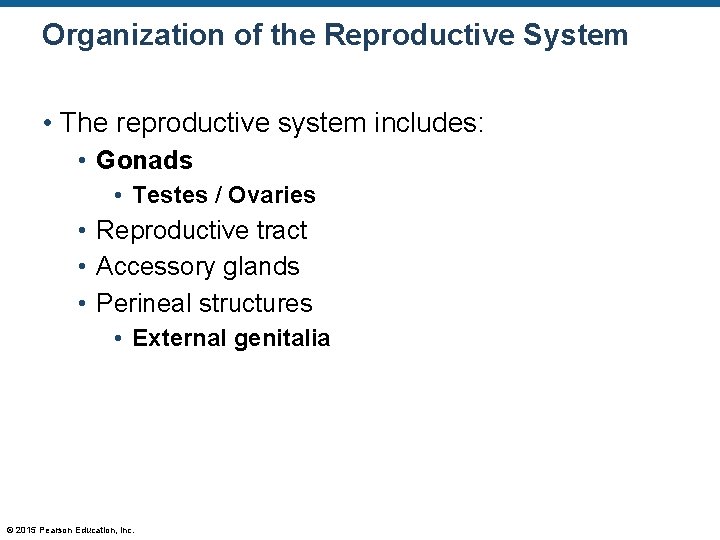 Organization of the Reproductive System

• The reproductive system includes:
  • Gonads
    • Testes / Ovaries
  • Reproductive tract
  • Accessory glands
  • Perineal structures
    • External genitalia

© 2015 Pearson Education, Inc.